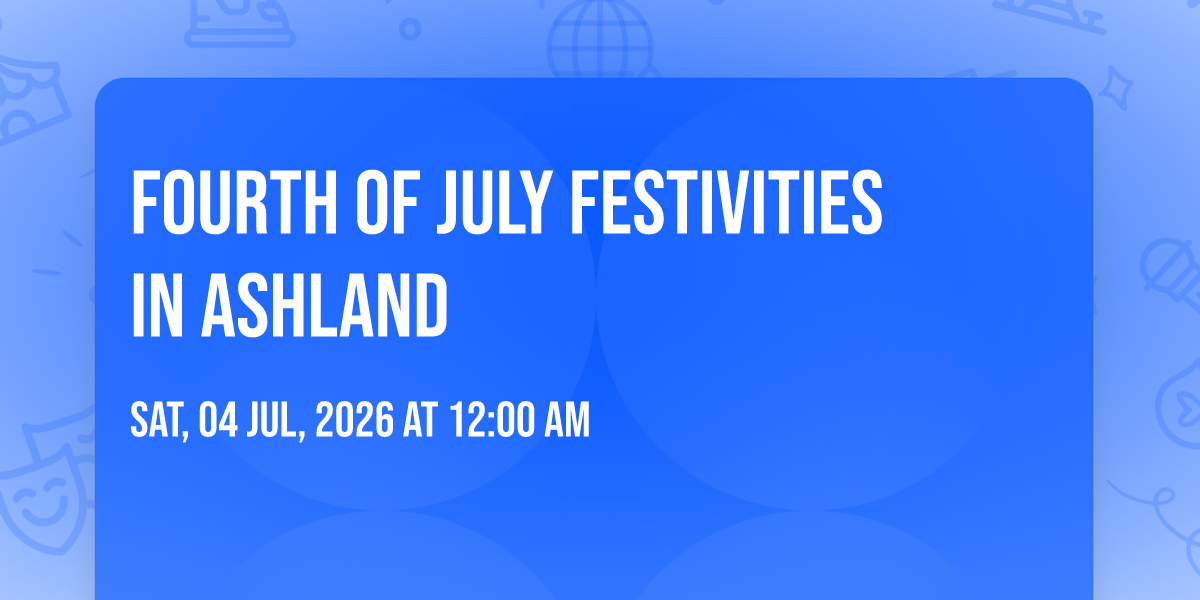 FOURTH OF JULY FESTIVITIES IN ASHLAND

SAT, 04 JUL, 2026 AT 12:00 AM